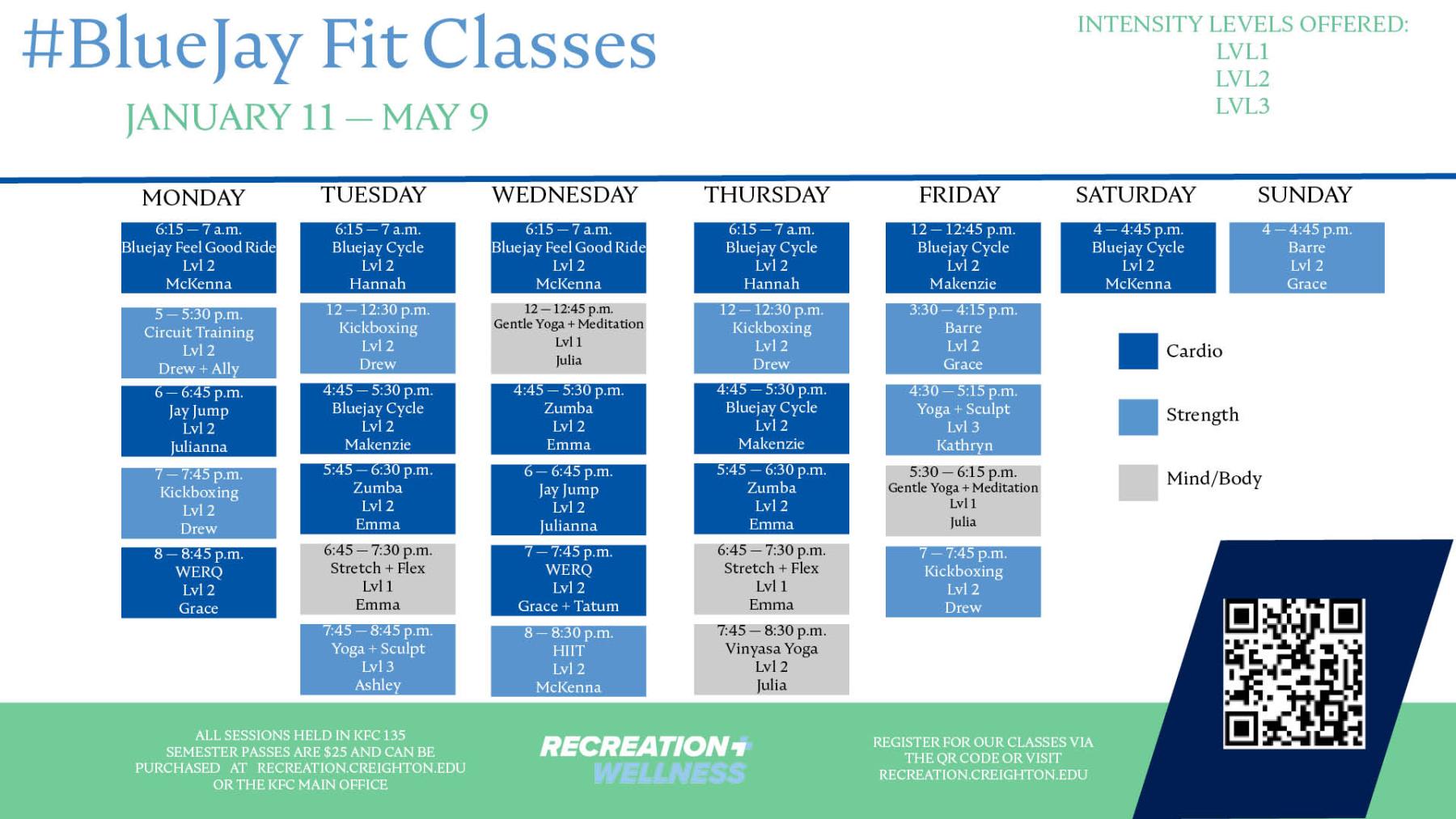 #BlueJay Fit Classes

JANUARY 11 — MAY 9

INTENSITY LEVELS OFFERED:
LVL1
LVL2
LVL3

MONDAY

6:15 — 7 a.m.
Bluejay Feel Good Ride
Lvl 2
McKenna

5 — 5:30 p.m.
Circuit Training
Lvl 2
Drew + Ally

6 — 6:45 p.m.
Jay Jump
Lvl 2
Julianna

7 — 7:45 p.m.
Kickboxing
Lvl 2
Drew

8 — 8:45 p.m.
WERQ
Lvl 2
Grace

TUESDAY

6:15 — 7 a.m.
Bluejay Cycle
Lvl 2
Hannah

12 — 12:30 p.m.
Kickboxing
Lvl 2
Drew

4:45 — 5:30 p.m.
Bluejay Cycle
Lvl 2
Makenzie

5:45 — 6:30 p.m.
Zumba
Lvl 2
Emma

6:45 — 7:30 p.m.
Stretch + Flex
Lvl 1
Emma

7:45 — 8:45 p.m.
Yoga + Sculpt
Lvl 3
Ashley

WEDNESDAY

6:15 — 7 a.m.
Bluejay Feel Good Ride
Lvl 2
McKenna

12 — 12:45 p.m.
Gentle Yoga + Meditation
Lvl 1
Julia

4:45 — 5:30 p.m.
Zumba
Lvl 2
Emma

6 — 6:45 p.m.
Jay Jump
Lvl 2
Julianna

7 — 7:45 p.m.
WERQ
Lvl 2
Grace + Tatum

8 — 8:30 p.m.
HIIT
Lvl 2
McKenna

THURSDAY

6:15 — 7 a.m.
Bluejay Cycle
Lvl 2
Hannah

12 — 12:30 p.m.
Kickboxing
Lvl 2
Drew

4:45 — 5:30 p.m.
Bluejay Cycle
Lvl 2
Makenzie

5:45 — 6:30 p.m.
Zumba
Lvl 2
Emma

6:45 — 7:30 p.m.
Stretch + Flex
Lvl 1
Emma

7:45 — 8:30 p.m.
Vinyasa Yoga
Lvl 2
Julia

FRIDAY

12 — 12:45 p.m.
Bluejay Cycle
Lvl 2
Makenzie

3:30 — 4:15 p.m.
Barre
Lvl 2
Grace

4:30 — 5:15 p.m.
Yoga + Sculpt
Lvl 3
Kathryn

5:30 — 6:15 p.m.
Gentle Yoga + Meditation
Lvl 1
Julia

7 — 7:45 p.m.
Kickboxing
Lvl 2
Drew

SATURDAY

4 — 4:45 p.m.
Bluejay Cycle
Lvl 2
McKenna

SUNDAY

4 — 4:45 p.m.
Barre
Lvl 2
Grace

Cardio
Strength
Mind/Body

ALL SESSIONS HELD IN KFC 135
SEMESTER PASSES ARE $25 AND CAN BE PURCHASED AT RECREATION.CREIGHTON.EDU OR THE KFC MAIN OFFICE

RECREATION + WELLNESS

REGISTER FOR OUR CLASSES VIA THE QR CODE OR VISIT RECREATION.CREIGHTON.EDU